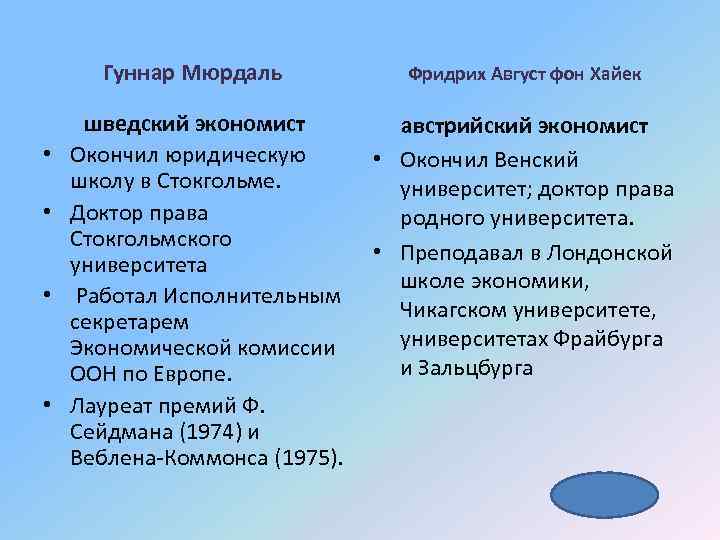 Гуннар Мюрдаль

шведский экономист

• Окончил юридическую школу в Стокгольме.
• Доктор права Стокгольмского университета
• Работал Исполнительным секретарем Экономической комиссии ООН по Европе.
• Лауреат премий Ф. Сейдмана (1974) и Веблена-Коммонса (1975).

Фридрих Август фон Хайек

австрийский экономист

• Окончил Венский университет; доктор права родного университета.
• Преподавал в Лондонской школе экономики, Чикагском университете, университетах Фрайбурга и Зальцбурга